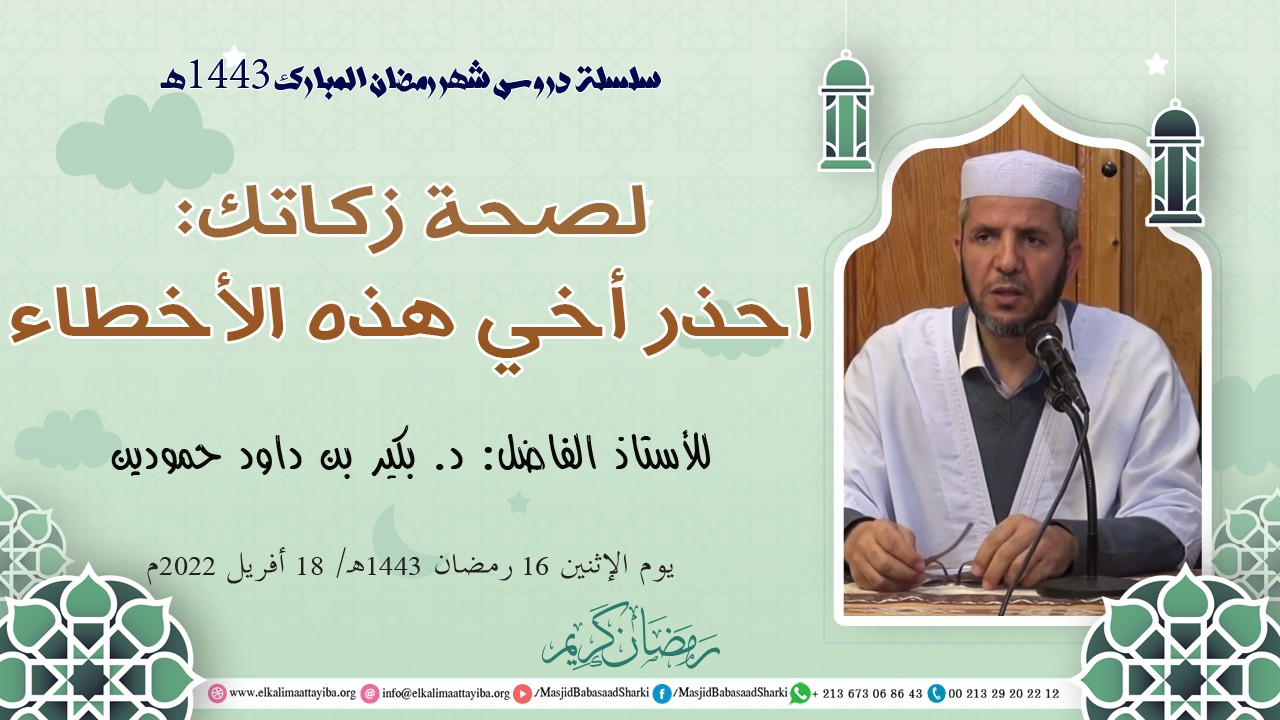 سلسلة دروس شهر رمضان المبارك 1443هـ

لصحة زكاتك:
احذر أخي هذه الأخطاء

للأستاذ الفاضل: د. بكير بن داود حمودين

يوم الإثنين 16 رمضان 1443هـ/ 18 أفريل 2022م

رمضان كريم

www.elkalimaattayiba.org info@elkalimaattayiba.org /MasjidBabasaadSharki /MasjidBabasaadSharki + 213 673 06 86 43 00 213 29 20 22 12